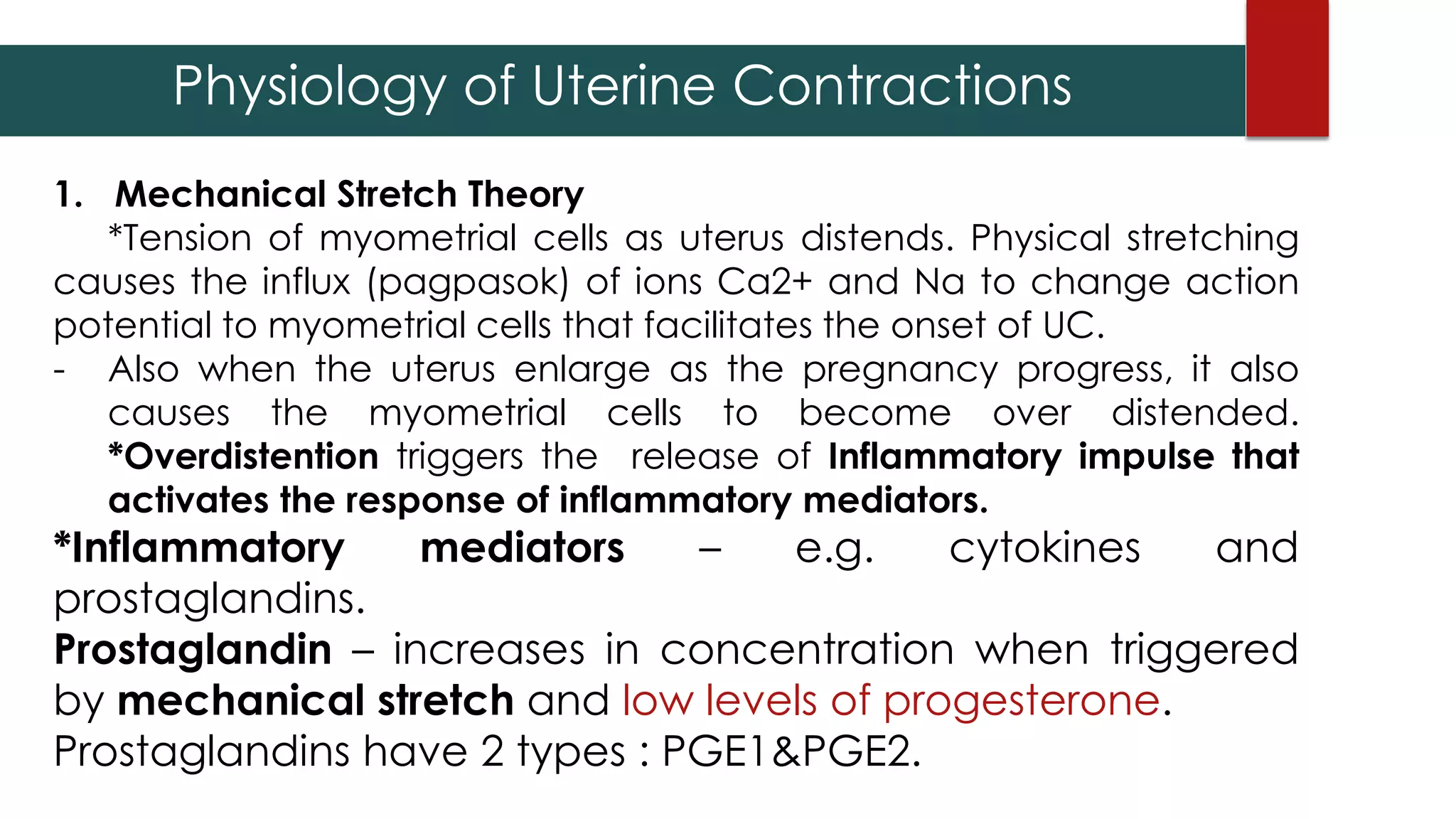 Physiology of Uterine Contractions

1. Mechanical Stretch Theory

*Tension of myometrial cells as uterus distends. Physical stretching causes the influx (pagpasok) of ions Ca2+ and Na to change action potential to myometrial cells that facilitates the onset of UC.

- Also when the uterus enlarge as the pregnancy progress, it also causes the myometrial cells to become over distended. *Overdistention triggers the release of Inflammatory impulse that activates the response of inflammatory mediators.

*Inflammatory mediators – e.g. cytokines and prostaglandins.

Prostaglandin – increases in concentration when triggered by mechanical stretch and low levels of progesterone.

Prostaglandins have 2 types : PGE1&PGE2.